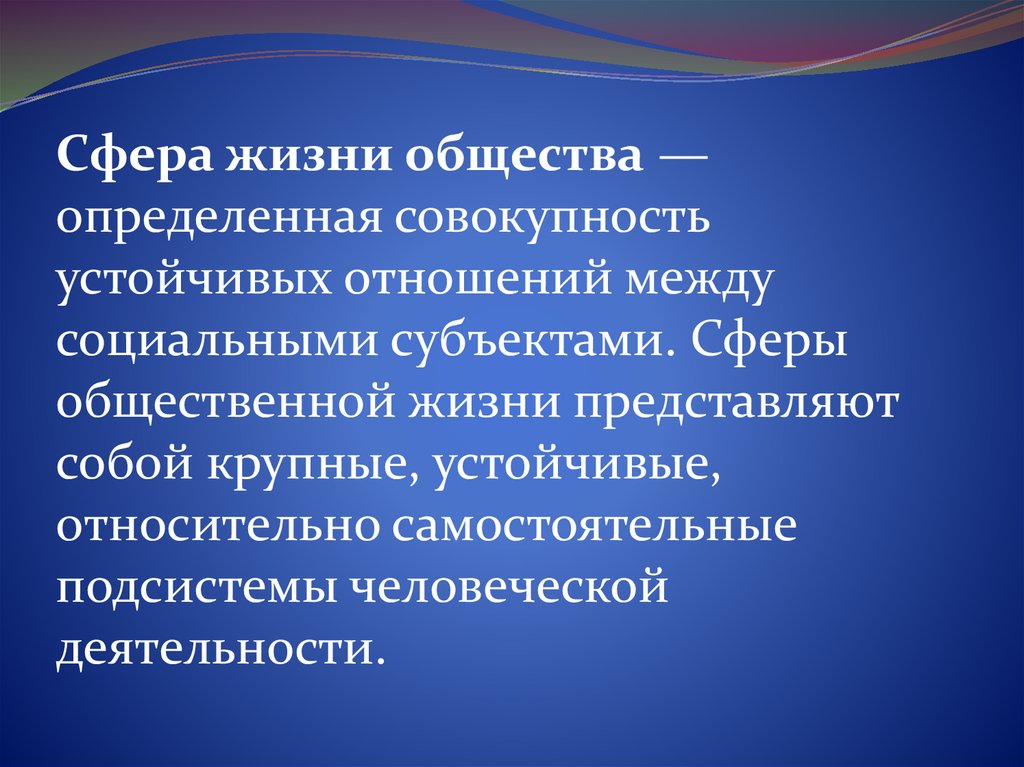 Сфера жизни общества — определенная совокупность устойчивых отношений между социальными субъектами. Сферы общественной жизни представляют собой крупные, устойчивые, относительно самостоятельные подсистемы человеческой деятельности.